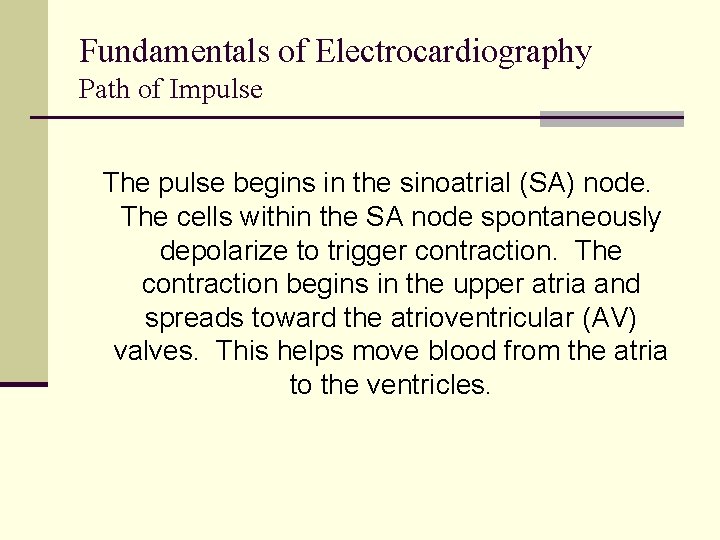 Fundamentals of Electrocardiography
Path of Impulse

The pulse begins in the sinoatrial (SA) node. The cells within the SA node spontaneously depolarize to trigger contraction. The contraction begins in the upper atria and spreads toward the atrioventricular (AV) valves. This helps move blood from the atria to the ventricles.